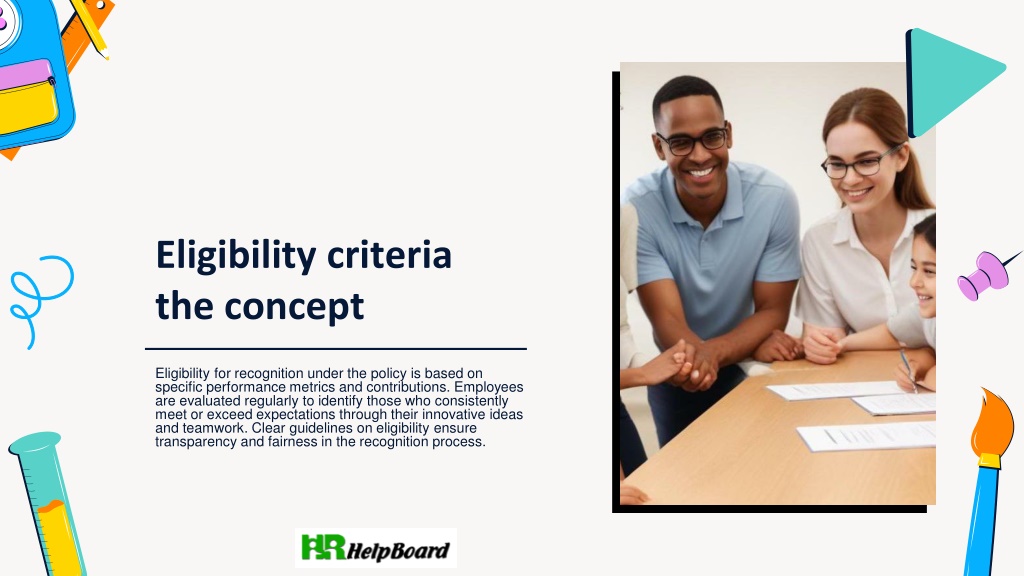 Eligibility criteria the concept

Eligibility for recognition under the policy is based on specific performance metrics and contributions. Employees are evaluated regularly to identify those who consistently meet or exceed expectations through their innovative ideas and teamwork. Clear guidelines on eligibility ensure transparency and fairness in the recognition process.

HR HelpBoard